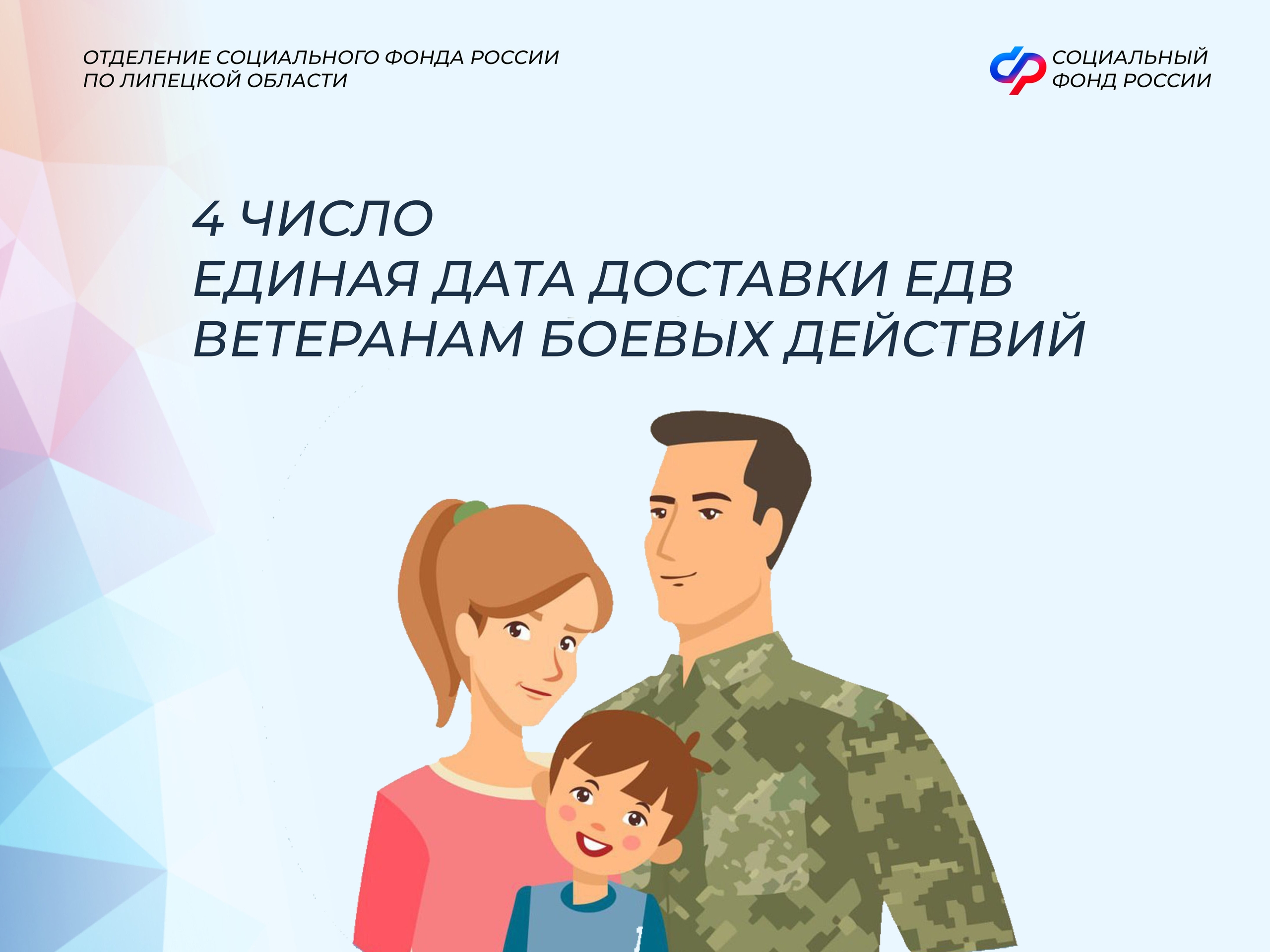 ОТДЕЛЕНИЕ СОЦИАЛЬНОГО ФОНДА РОССИИ
ПО ЛИПЕЦКОЙ ОБЛАСТИ

СОЦИАЛЬНЫЙ
ФОНД РОССИИ

4 ЧИСЛО
ЕДИНАЯ ДАТА ДОСТАВКИ ЕДВ
ВЕТЕРАНАМ БОЕВЫХ ДЕЙСТВИЙ